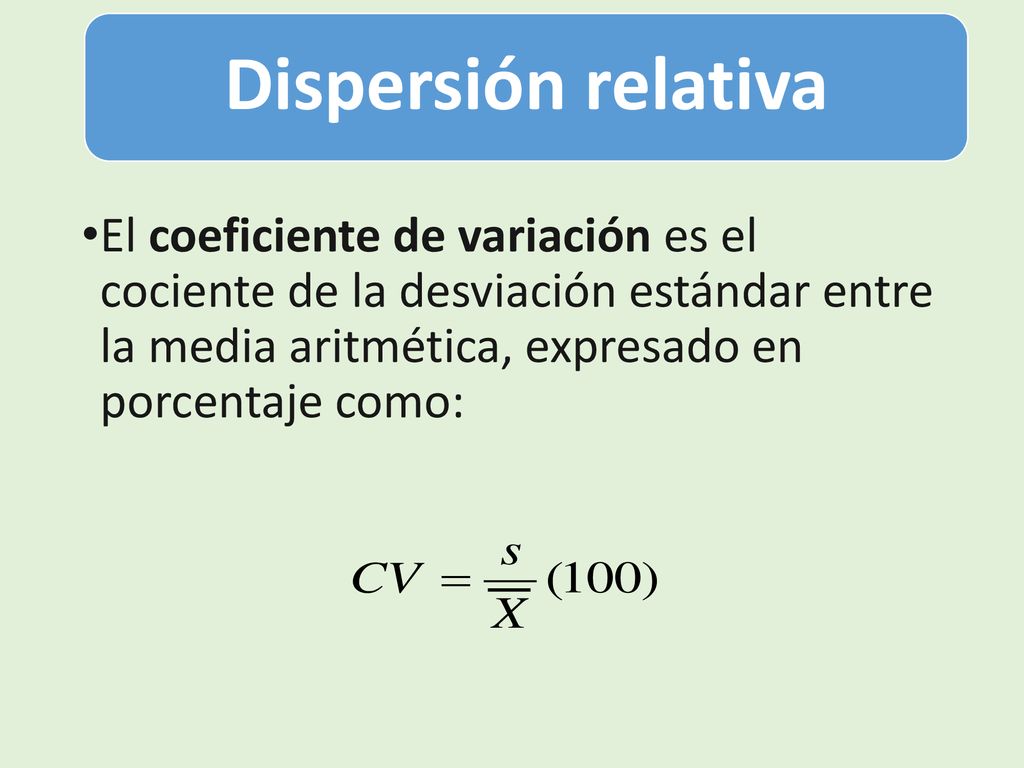 Dispersión relativa

•El coeficiente de variación es el cociente de la desviación estándar entre la media aritmética, expresado en porcentaje como:

$CV = \frac{s}{\overline{X}}(100)$